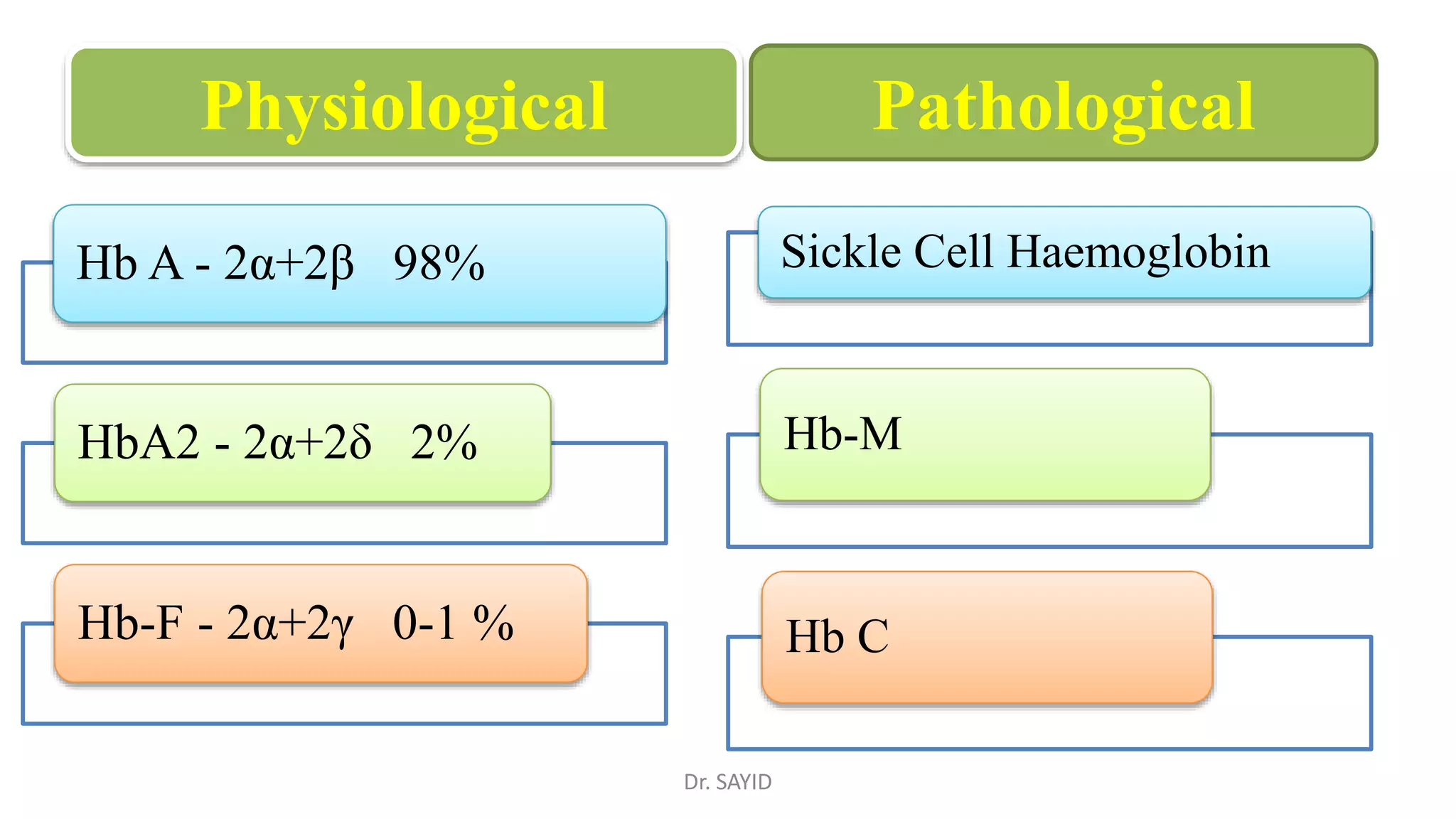 Physiological

Hb A - 2α+2β 98%

HbA2 - 2α+2δ 2%

Hb-F - 2α+2γ 0-1 %

Pathological

Sickle Cell Haemoglobin

Hb-M

Hb C

Dr. SAYID